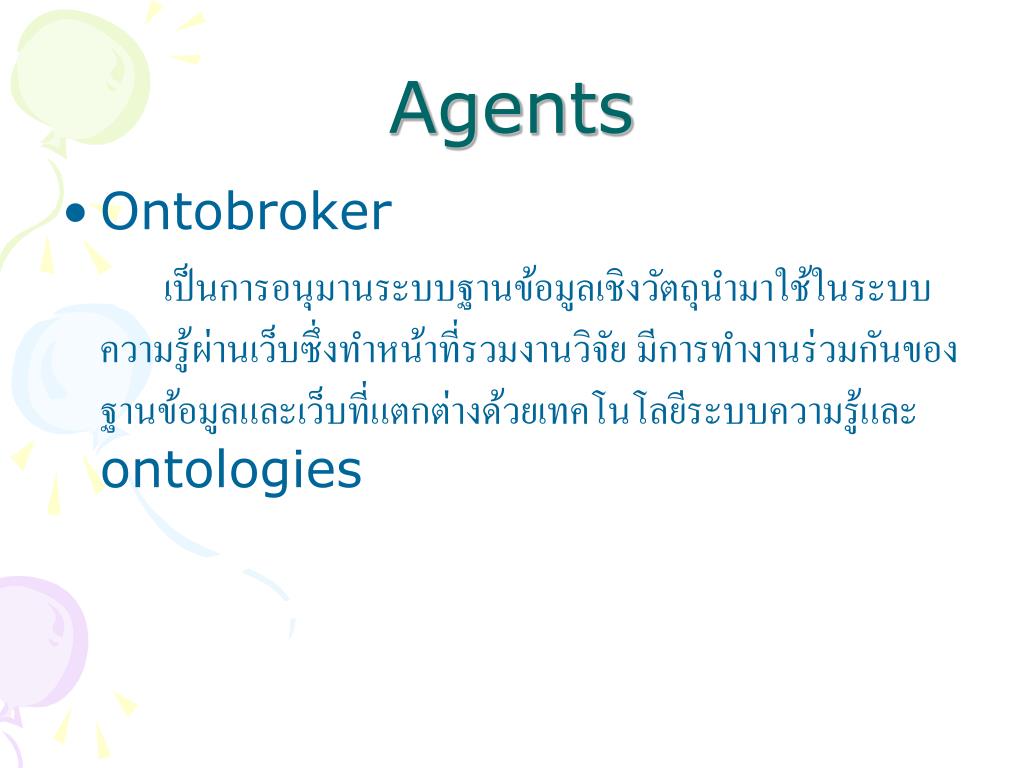 Agents

• Ontobroker

เป็นการอนุมานระบบฐานข้อมูลเชิงวัตถุนำมาใช้ในระบบความรู้ผ่านเว็บซึ่งทำหน้าที่รวมงานวิจัย มีการทำงานร่วมกันของฐานข้อมูลและเว็บที่แตกต่างด้วยเทคโนโลยีระบบความรู้และ ontologies